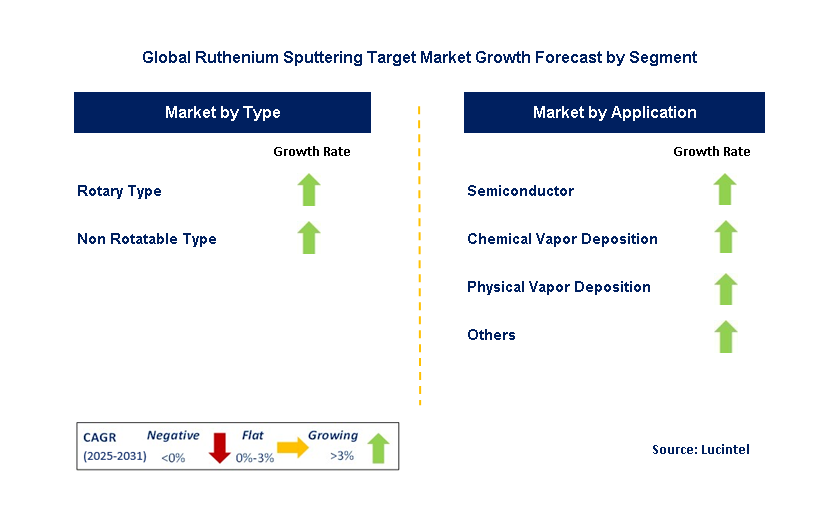 Global Ruthenium Sputtering Target Market Growth Forecast by Segment

Market by Type

Growth Rate

Rotary Type

Non Rotatable Type

Market by Application

Growth Rate

Semiconductor

Chemical Vapor Deposition

Physical Vapor Deposition

Others

CAGR (2025-2031) Negative <0% Flat 0%-3% Growing >3%

Source: Lucintel